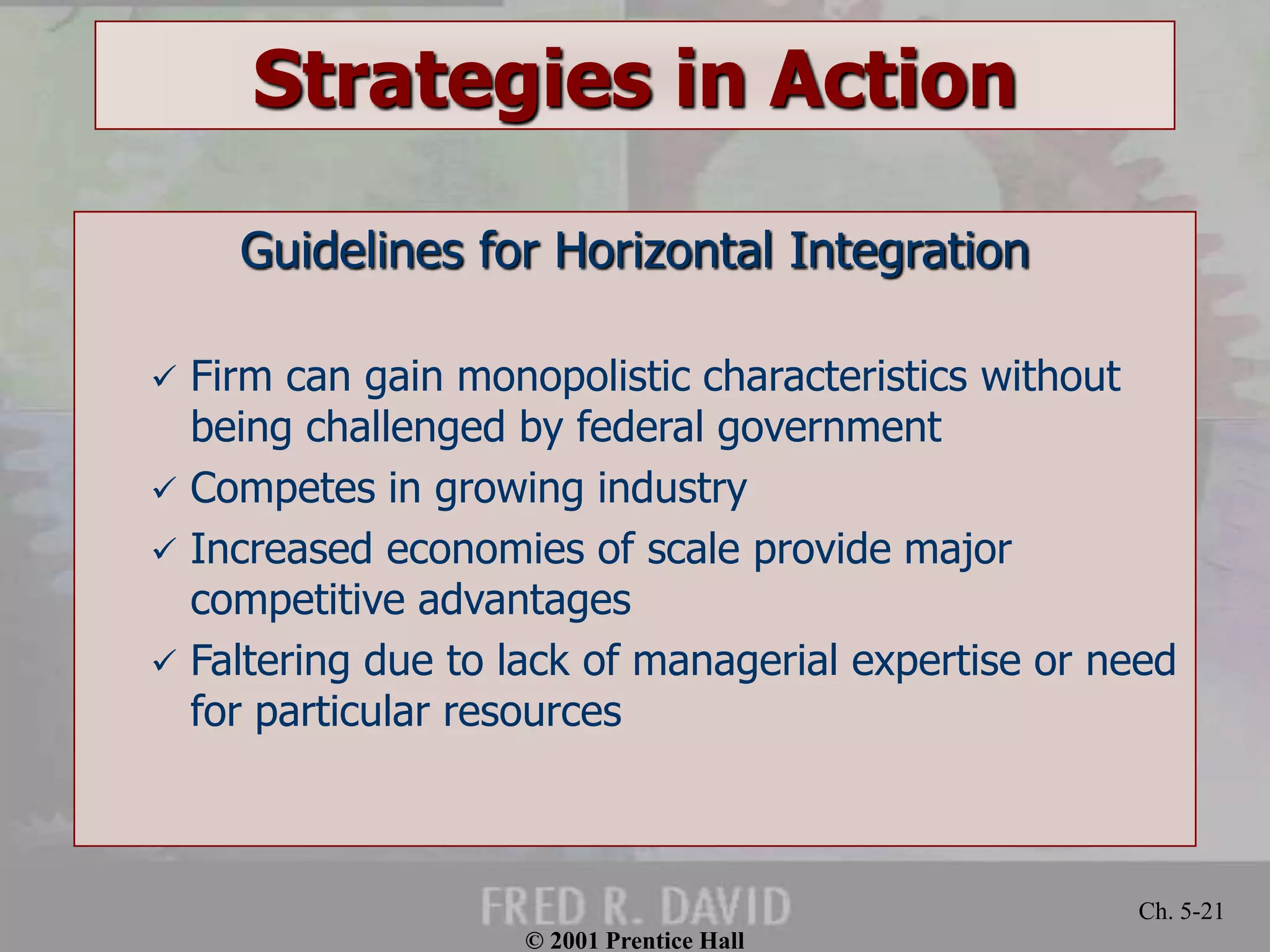 Strategies in Action

Guidelines for Horizontal Integration

✓ Firm can gain monopolistic characteristics without being challenged by federal government

✓ Competes in growing industry

✓ Increased economies of scale provide major competitive advantages

✓ Faltering due to lack of managerial expertise or need for particular resources

FRED R. DAVID

Ch. 5-21

© 2001 Prentice Hall